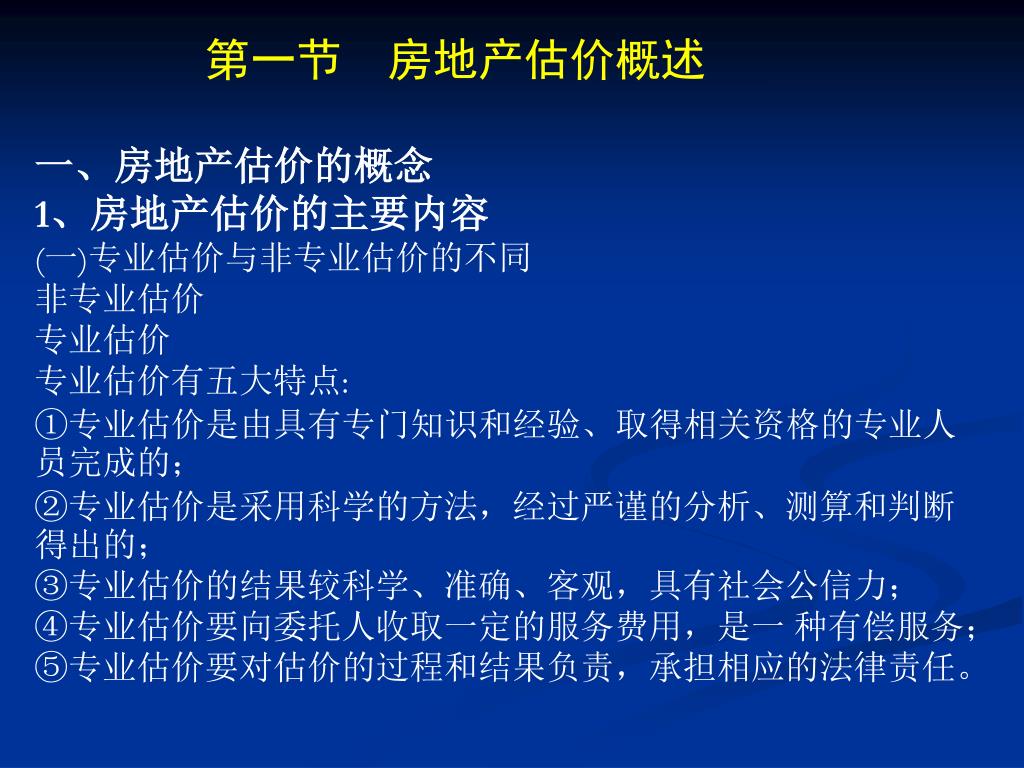 第一节　房地产估价概述

一、房地产估价的概念
1、房地产估价的主要内容
(一)专业估价与非专业估价的不同
非专业估价
专业估价
专业估价有五大特点:
①专业估价是由具有专门知识和经验、取得相关资格的专业人员完成的；
②专业估价是采用科学的方法，经过严谨的分析、测算和判断得出的；
③专业估价的结果较科学、准确、客观，具有社会公信力；
④专业估价要向委托人收取一定的服务费用，是一 种有偿服务；
⑤专业估价要对估价的过程和结果负责，承担相应的法律责任。